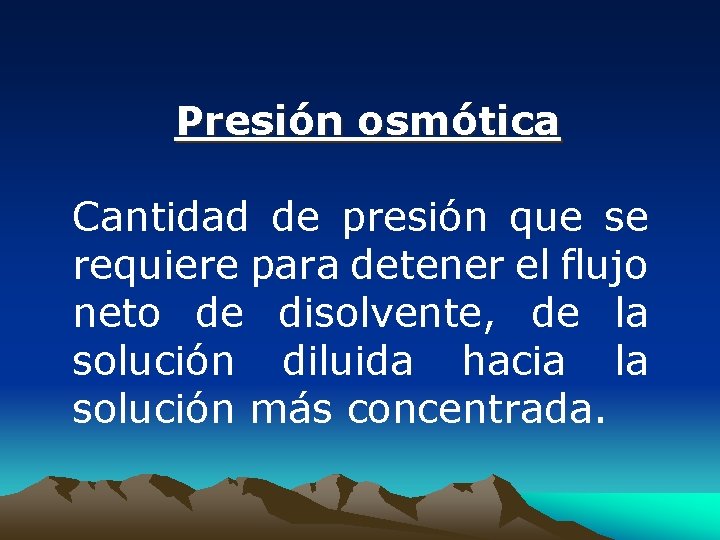 Presión osmótica

Cantidad de presión que se requiere para detener el flujo neto de disolvente, de la solución diluida hacia la solución más concentrada.